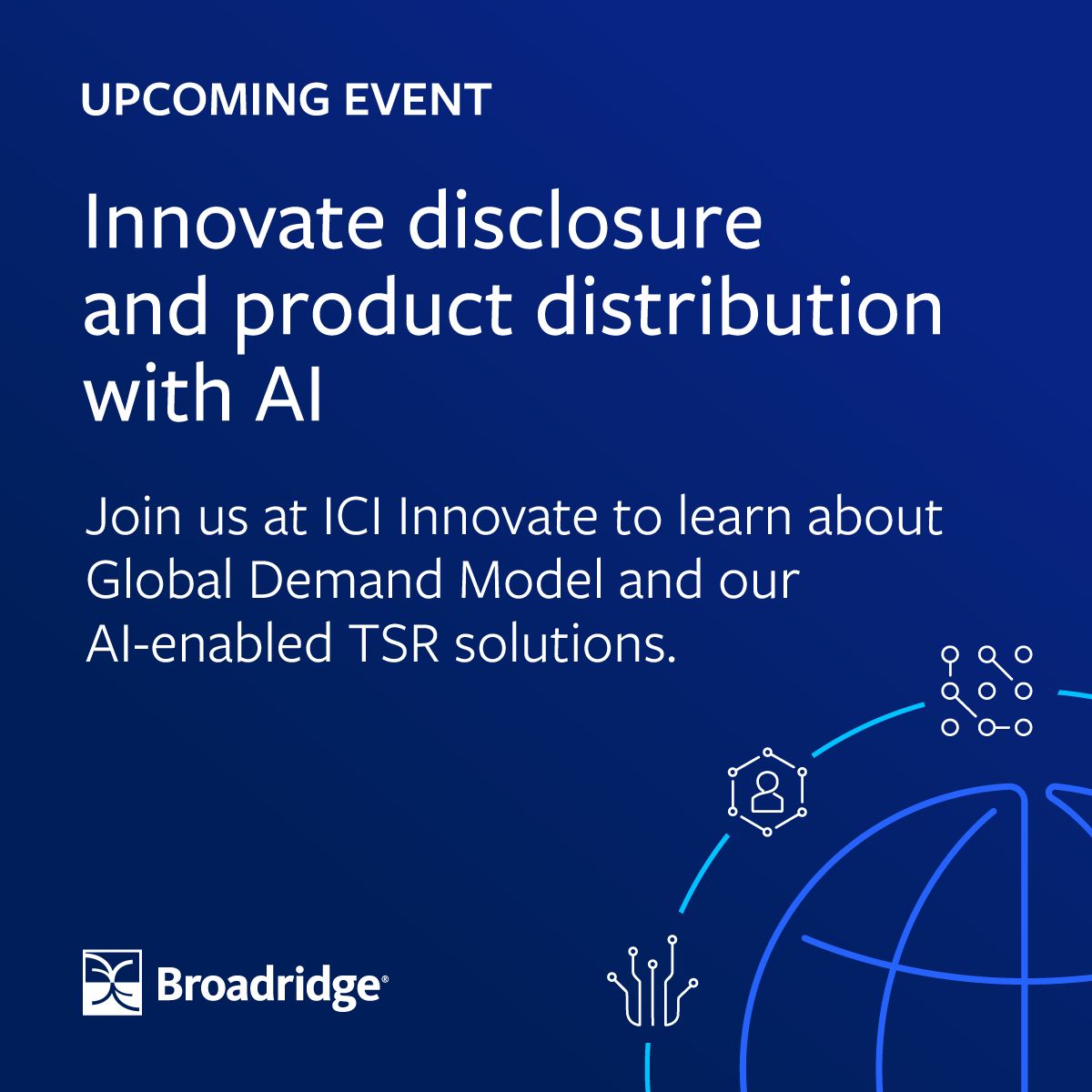 UPCOMING EVENT

Innovate disclosure and product distribution with AI

Join us at ICI Innovate to learn about Global Demand Model and our AI-enabled TSR solutions.

Broadridge®